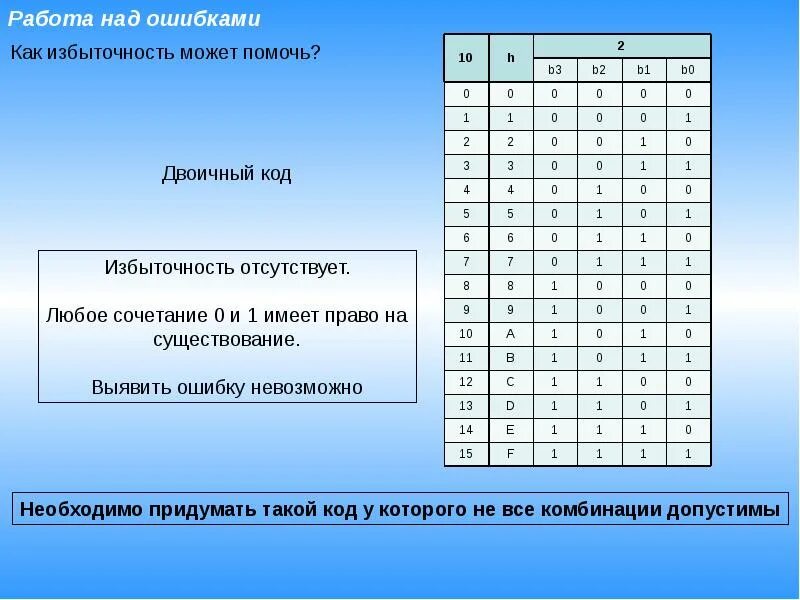 Работа над ошибками

Как избыточность может помочь?

Двоичный код

Избыточность отсутствует.

Любое сочетание 0 и 1 имеет право на существование.

Выявить ошибку невозможно

| 10 | h | 2 | | | |
|---|---|---|---|---|---|
| | | b3 | b2 | b1 | b0 |
| 0 | 0 | 0 | 0 | 0 | 0 |
| 1 | 1 | 0 | 0 | 0 | 1 |
| 2 | 2 | 0 | 0 | 1 | 0 |
| 3 | 3 | 0 | 0 | 1 | 1 |
| 4 | 4 | 0 | 1 | 0 | 0 |
| 5 | 5 | 0 | 1 | 0 | 1 |
| 6 | 6 | 0 | 1 | 1 | 0 |
| 7 | 7 | 0 | 1 | 1 | 1 |
| 8 | 8 | 1 | 0 | 0 | 0 |
| 9 | 9 | 1 | 0 | 0 | 1 |
| 10 | A | 1 | 0 | 1 | 0 |
| 11 | B | 1 | 0 | 1 | 1 |
| 12 | C | 1 | 1 | 0 | 0 |
| 13 | D | 1 | 1 | 0 | 1 |
| 14 | E | 1 | 1 | 1 | 0 |
| 15 | F | 1 | 1 | 1 | 1 |

Необходимо придумать такой код у которого не все комбинации допустимы